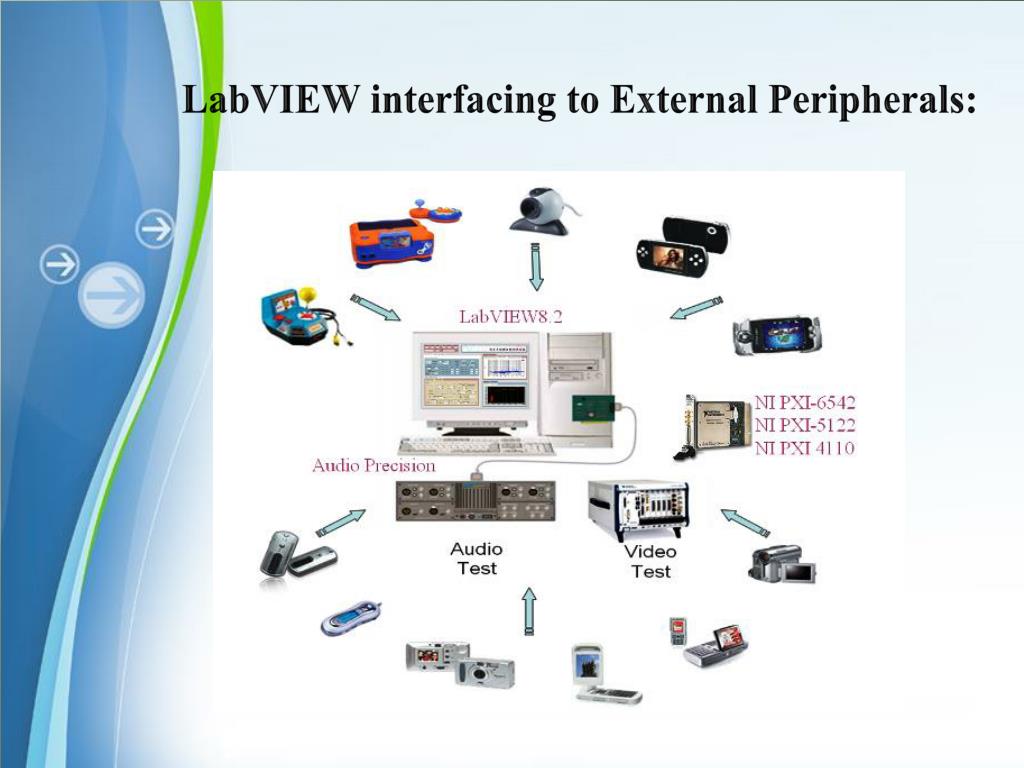 LabVIEW interfacing to External Peripherals:

LabVIEW8.2

NI PXI-6542
NI PXI-5122
NI PXI 4110

Audio Precision

Audio Test

Video Test